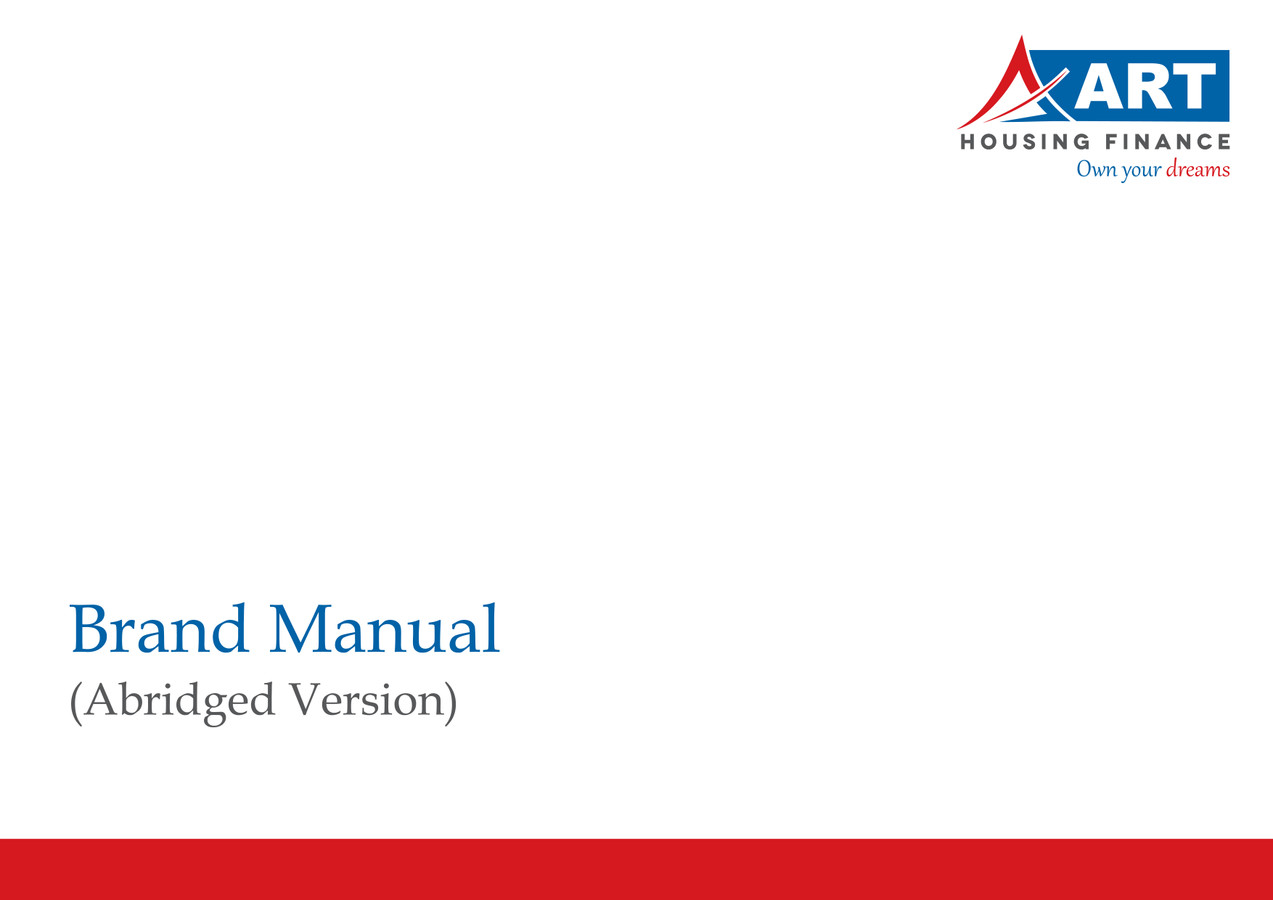 ART
HOUSING FINANCE
Own your dreams

Brand Manual
(Abridged Version)